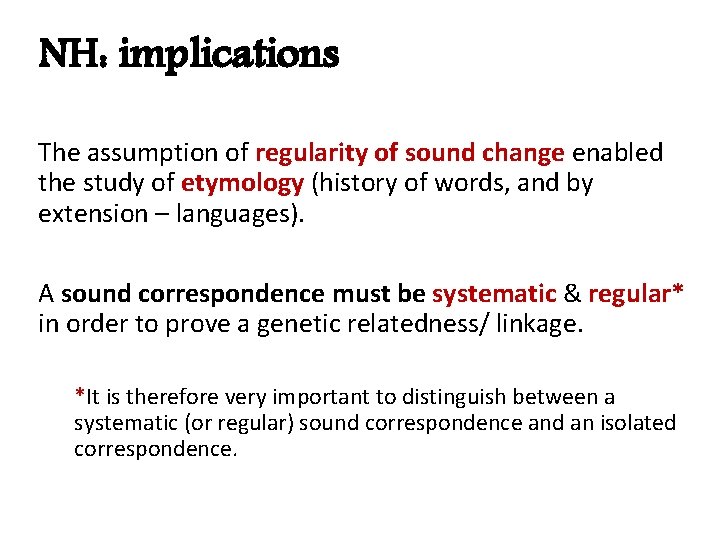 NH: implications

The assumption of regularity of sound change enabled the study of etymology (history of words, and by extension – languages).

A sound correspondence must be systematic & regular* in order to prove a genetic relatedness/ linkage.

*It is therefore very important to distinguish between a systematic (or regular) sound correspondence and an isolated correspondence.